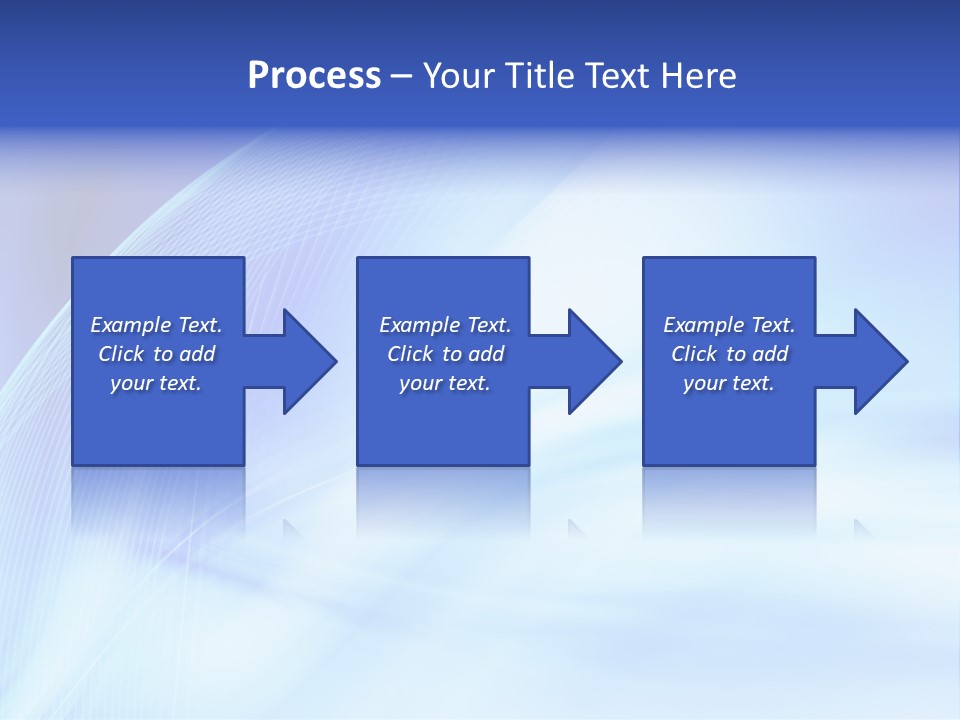 Process – Your Title Text Here

Example Text. Click to add your text.

Example Text. Click to add your text.

Example Text. Click to add your text.